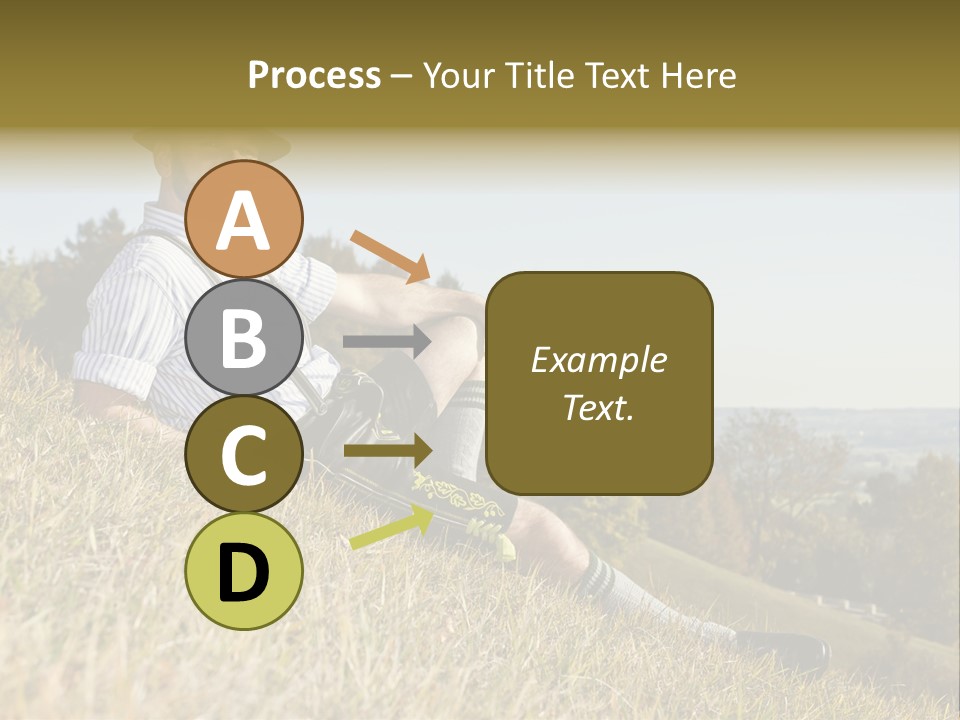 Process – Your Title Text Here

A
B
C
D

Example Text.